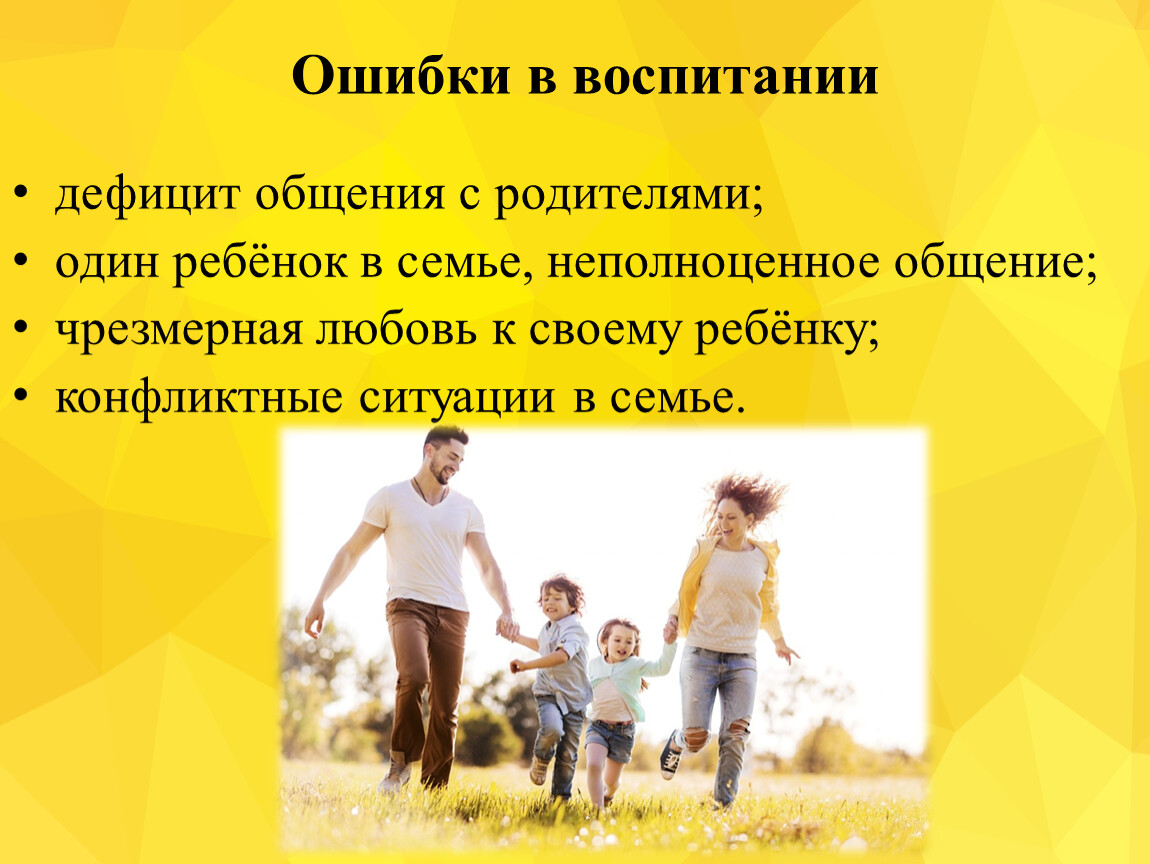 Ошибки в воспитании

• дефицит общения с родителями;
• один ребёнок в семье, неполноценное общение;
• чрезмерная любовь к своему ребёнку;
• конфликтные ситуации в семье.